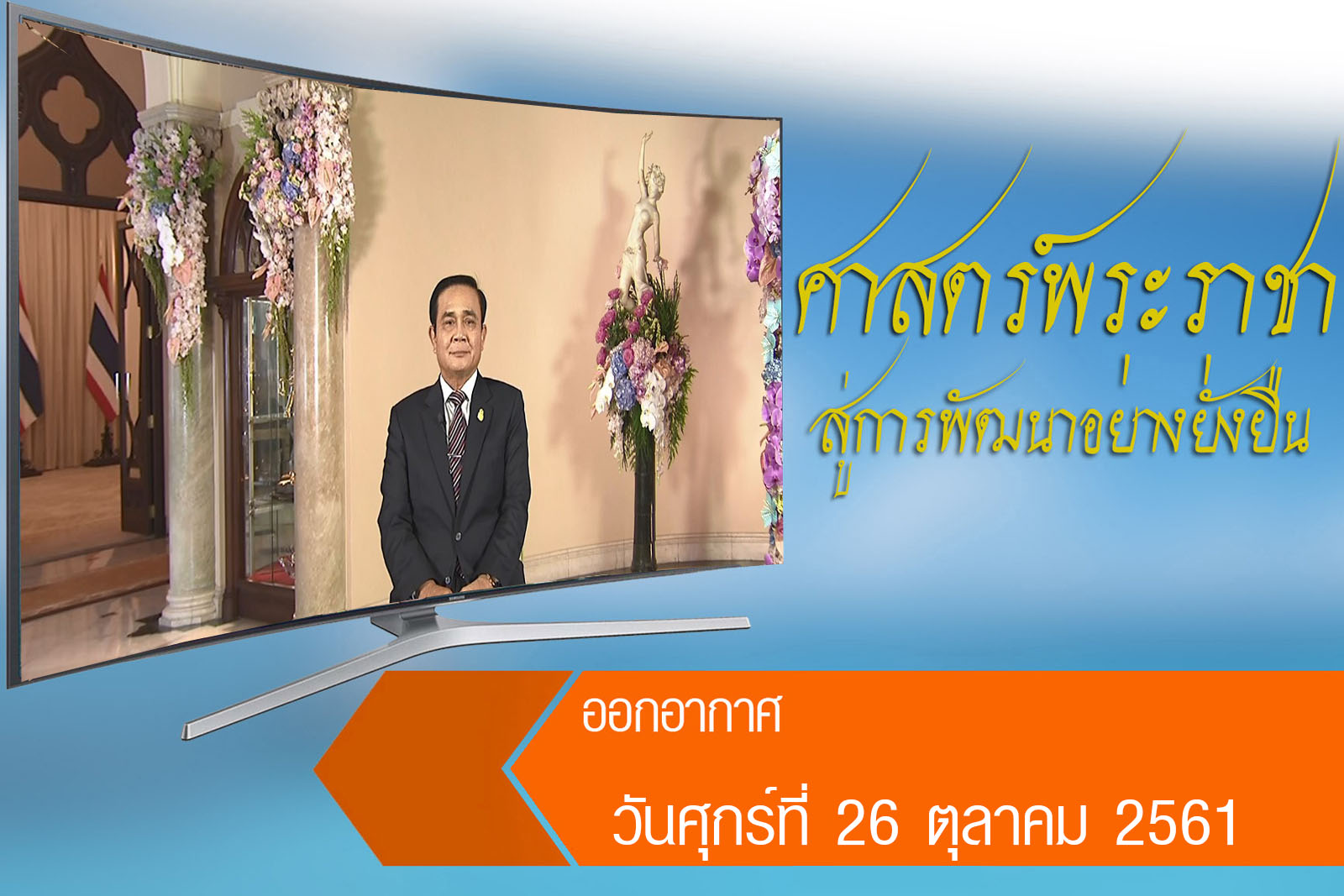 ศาสตร์พระราชา
สู่การพัฒนาอย่างยั่งยืน

ออกอากาศ

วันศุกร์ที่ 26 ตุลาคม 2561